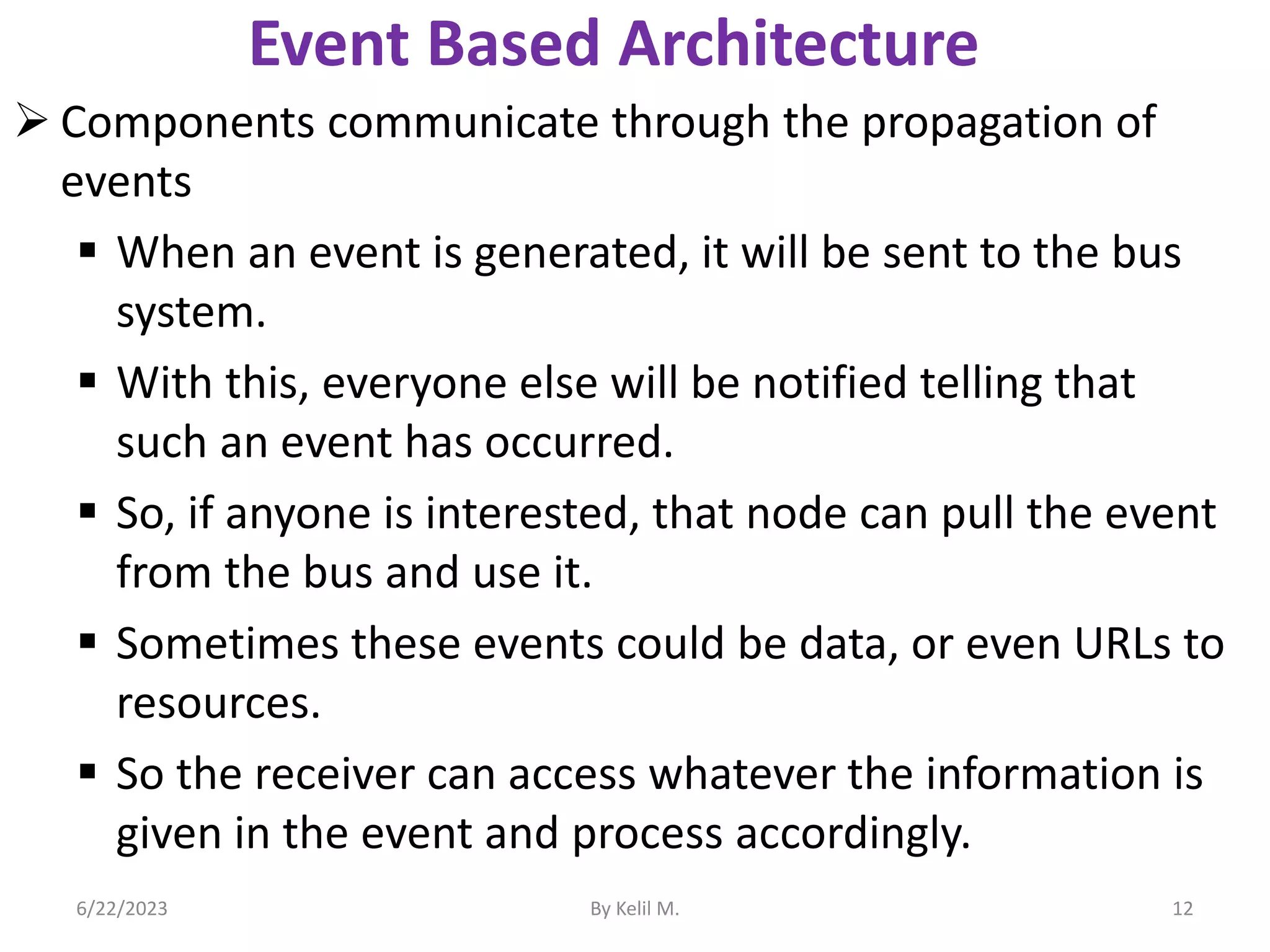 Event Based Architecture

➢ Components communicate through the propagation of events

▪ When an event is generated, it will be sent to the bus system.

▪ With this, everyone else will be notified telling that such an event has occurred.

▪ So, if anyone is interested, that node can pull the event from the bus and use it.

▪ Sometimes these events could be data, or even URLs to resources.

▪ So the receiver can access whatever the information is given in the event and process accordingly.

6/22/2023 By Kelil M. 12